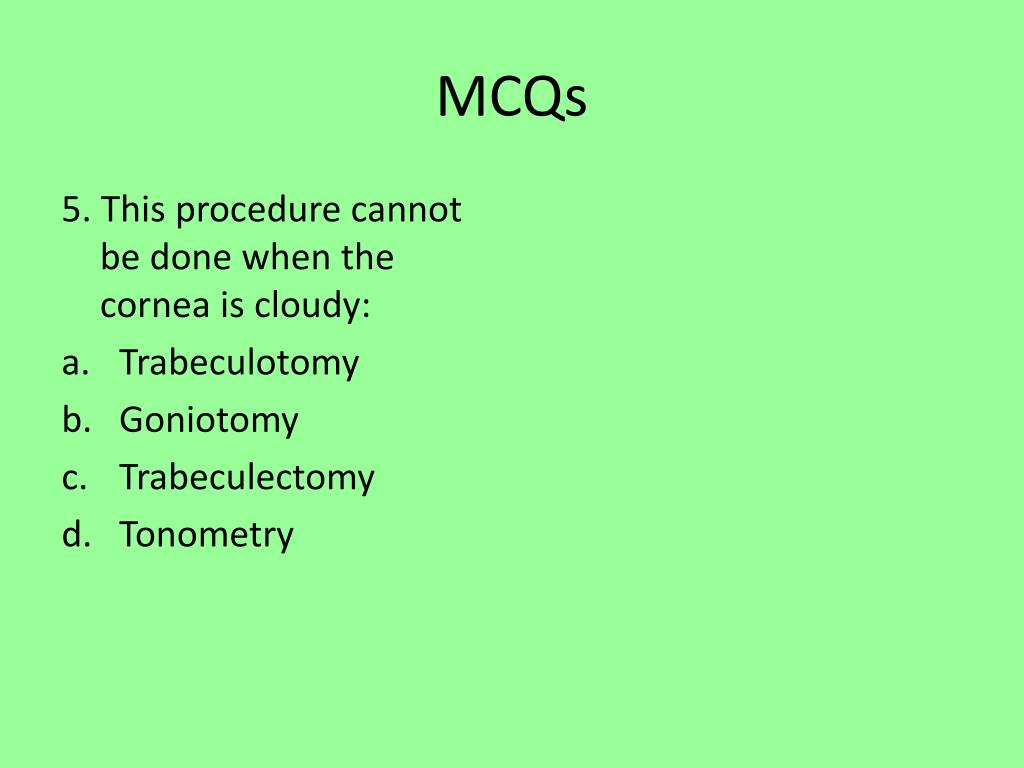 MCQs

5. This procedure cannot be done when the cornea is cloudy:
a. Trabeculotomy
b. Goniotomy
c. Trabeculectomy
d. Tonometry